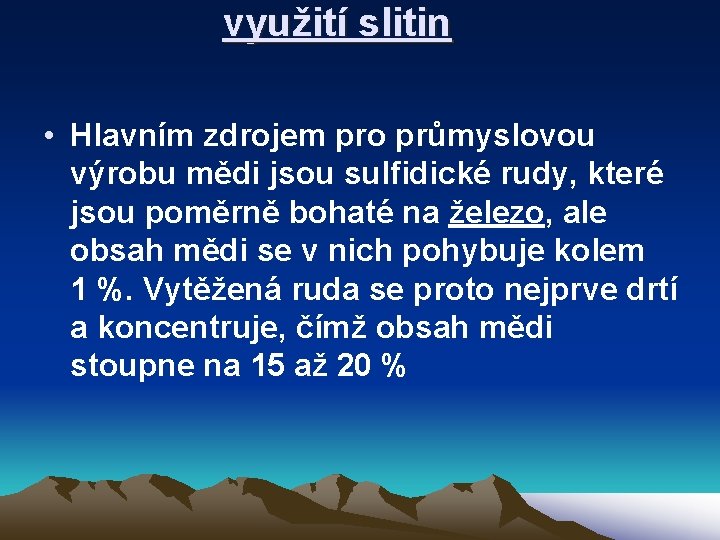 využití slitin

• Hlavním zdrojem pro průmyslovou výrobu mědi jsou sulfidické rudy, které jsou poměrně bohaté na železo, ale obsah mědi se v nich pohybuje kolem 1 %. Vytěžená ruda se proto nejprve drtí a koncentruje, čímž obsah mědi stoupne na 15 až 20 %